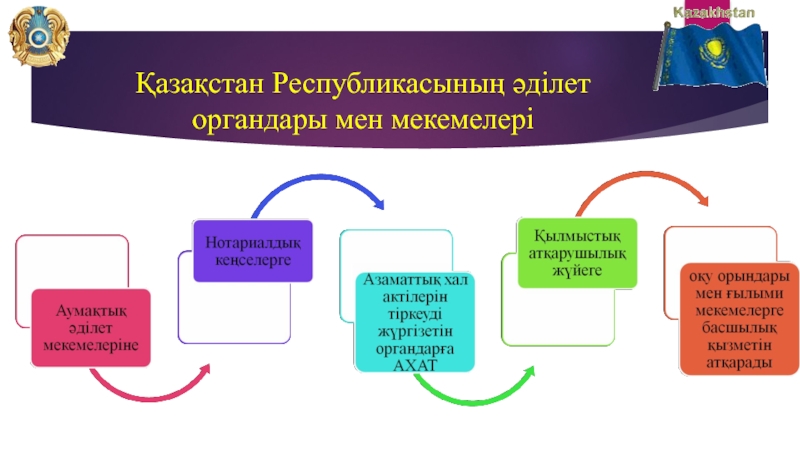 Kazakhstan

Қазақстан Республикасының әділет органдары мен мекемелері

Аумақтық әділет мекемелеріне

Нотариалдық кеңселерге

Азаматтық хал актілерін тіркеуді жүргізетін органдарға АХАТ

Қылмыстық атқарушылық жүйеге

оқу орындары мен ғылыми мекемелерге басшылық қызметін атқарады